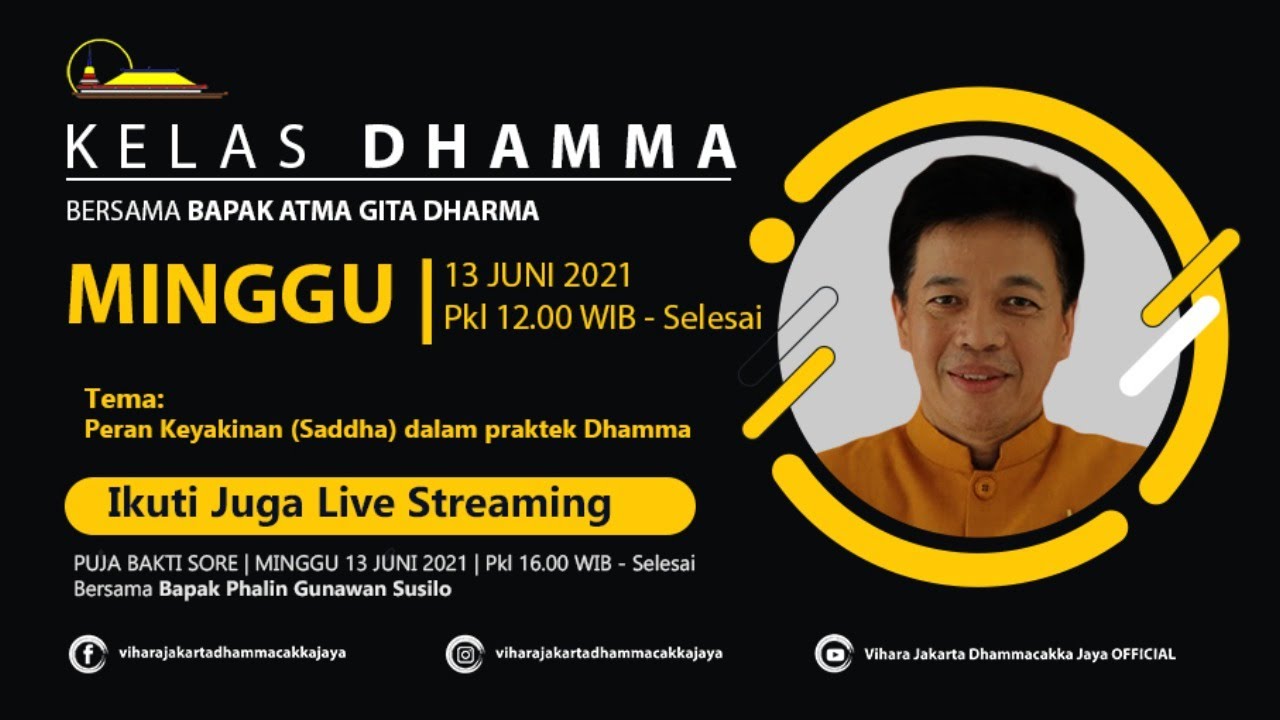 KELAS DHAMMA

BERSAMA BAPAK ATMA GITA DHARMA

MINGGU | 13 JUNI 2021
Pkl 12.00 WIB - Selesai

Tema:
Peran Keyakinan (Saddha) dalam praktek Dhamma

Ikuti Juga Live Streaming

PUJA BAKTI SORE | MINGGU 13 JUNI 2021 | Pkl 16.00 WIB - Selesai
Bersama Bapak Phalin Gunawan Susilo

viharajakartadhammacakkajaya

viharajakartadhammacakkajaya

Vihara Jakarta Dhammacakka Jaya OFFICIAL